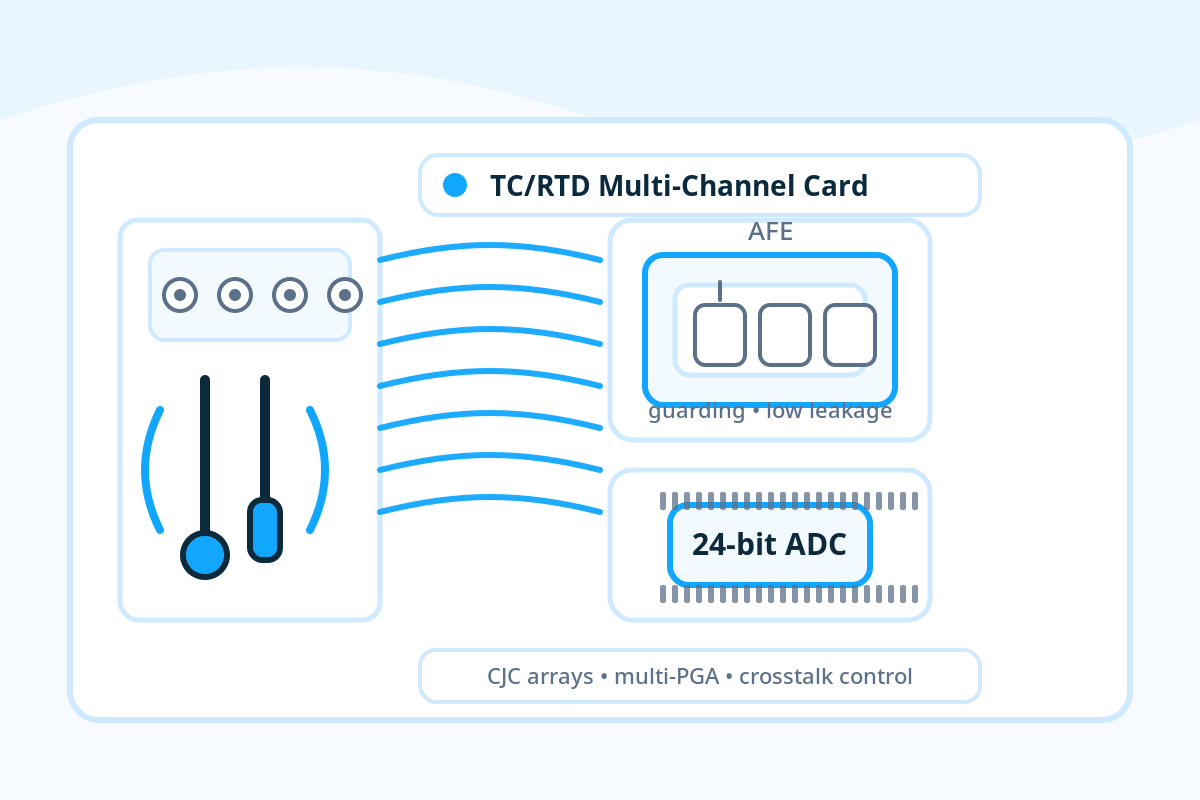 TC/RTD Multi-Channel Card

AFE

guarding • low leakage

24-bit ADC

CJC arrays • multi-PGA • crosstalk control